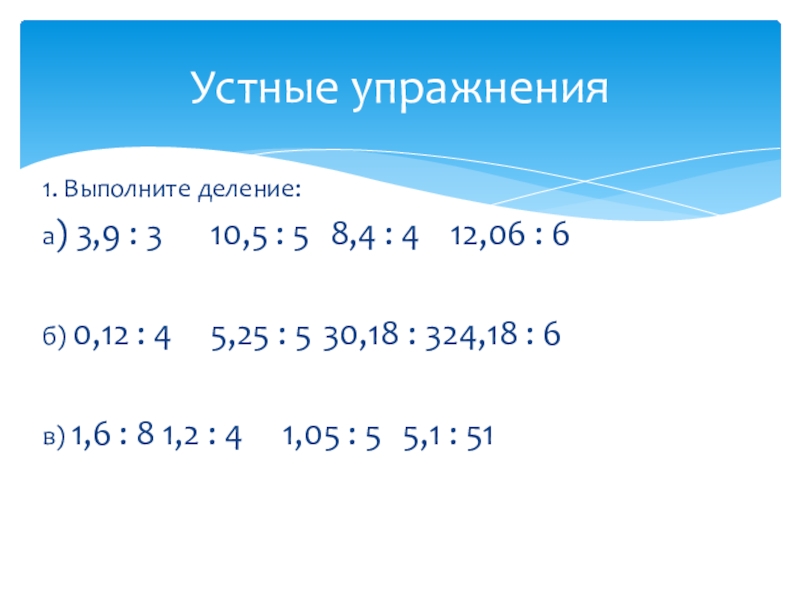 Устные упражнения

1. Выполните деление:

а) 3,9 : 3   10,5 : 5  8,4 : 4   12,06 : 6

б) 0,12 : 4   5,25 : 5 30,18 : 324,18 : 6

в) 1,6 : 8 1,2 : 4   1,05 : 5  5,1 : 51